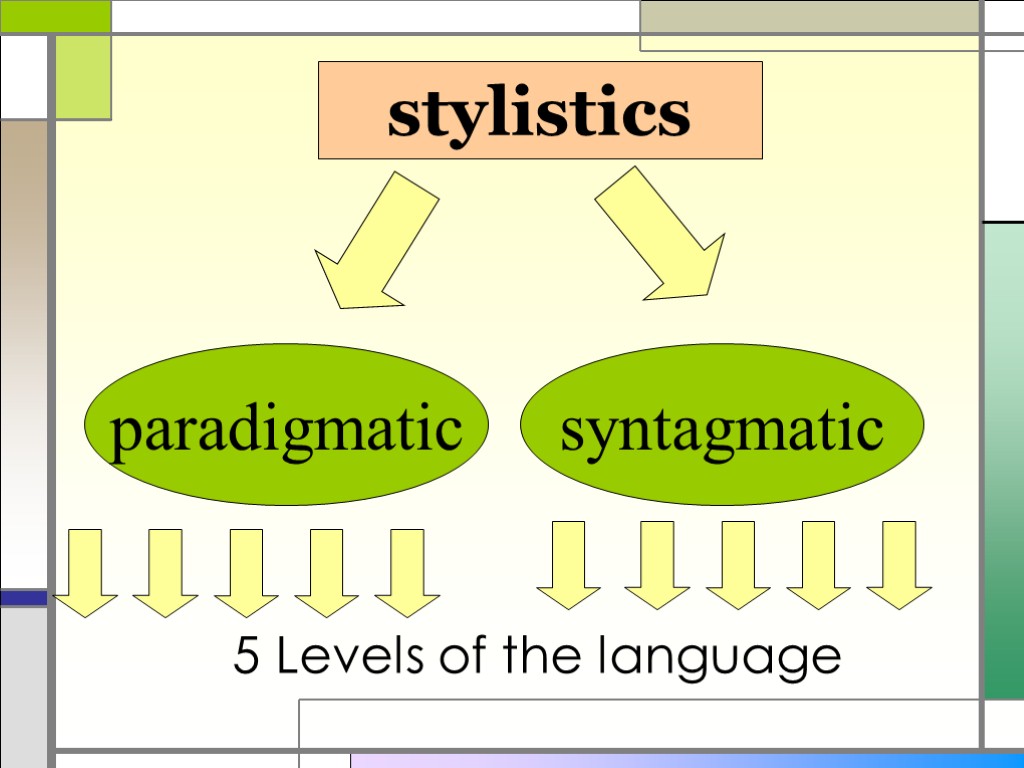 stylistics

paradigmatic

syntagmatic

5 Levels of the language